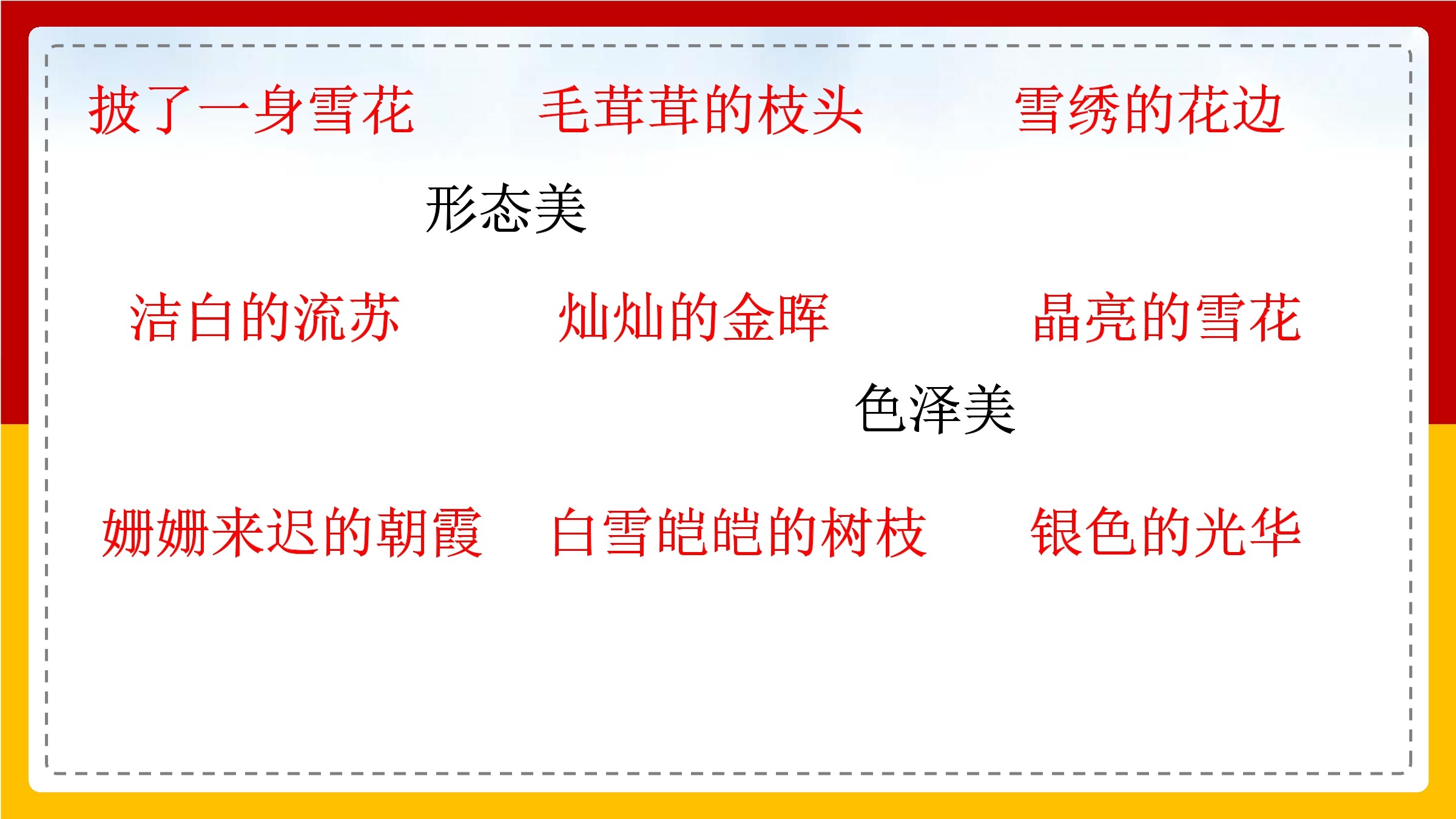 披了一身雪花　毛茸茸的枝头　雪绣的花边

形态美

洁白的流苏　灿灿的金晖　晶亮的雪花

色泽美

姗姗来迟的朝霞　白雪皑皑的树枝　银色的光华